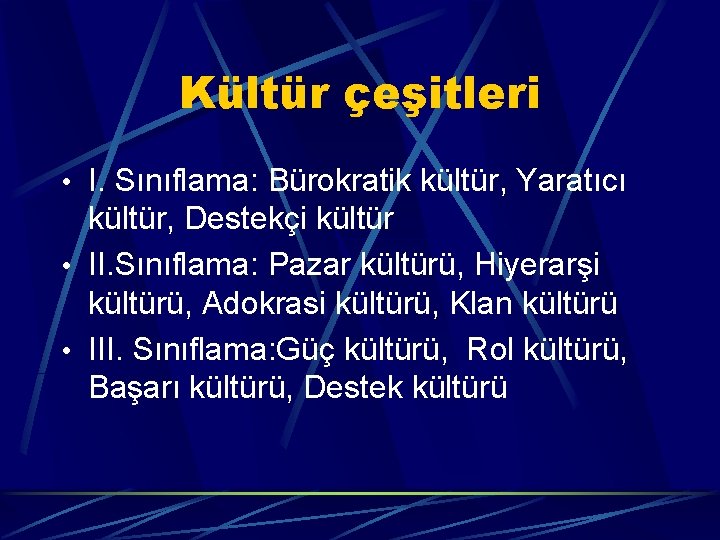 Kültür çeşitleri

• I. Sınıflama: Bürokratik kültür, Yaratıcı kültür, Destekçi kültür
• II.Sınıflama: Pazar kültürü, Hiyerarşi kültürü, Adokrasi kültürü, Klan kültürü
• III. Sınıflama:Güç kültürü, Rol kültürü, Başarı kültürü, Destek kültürü